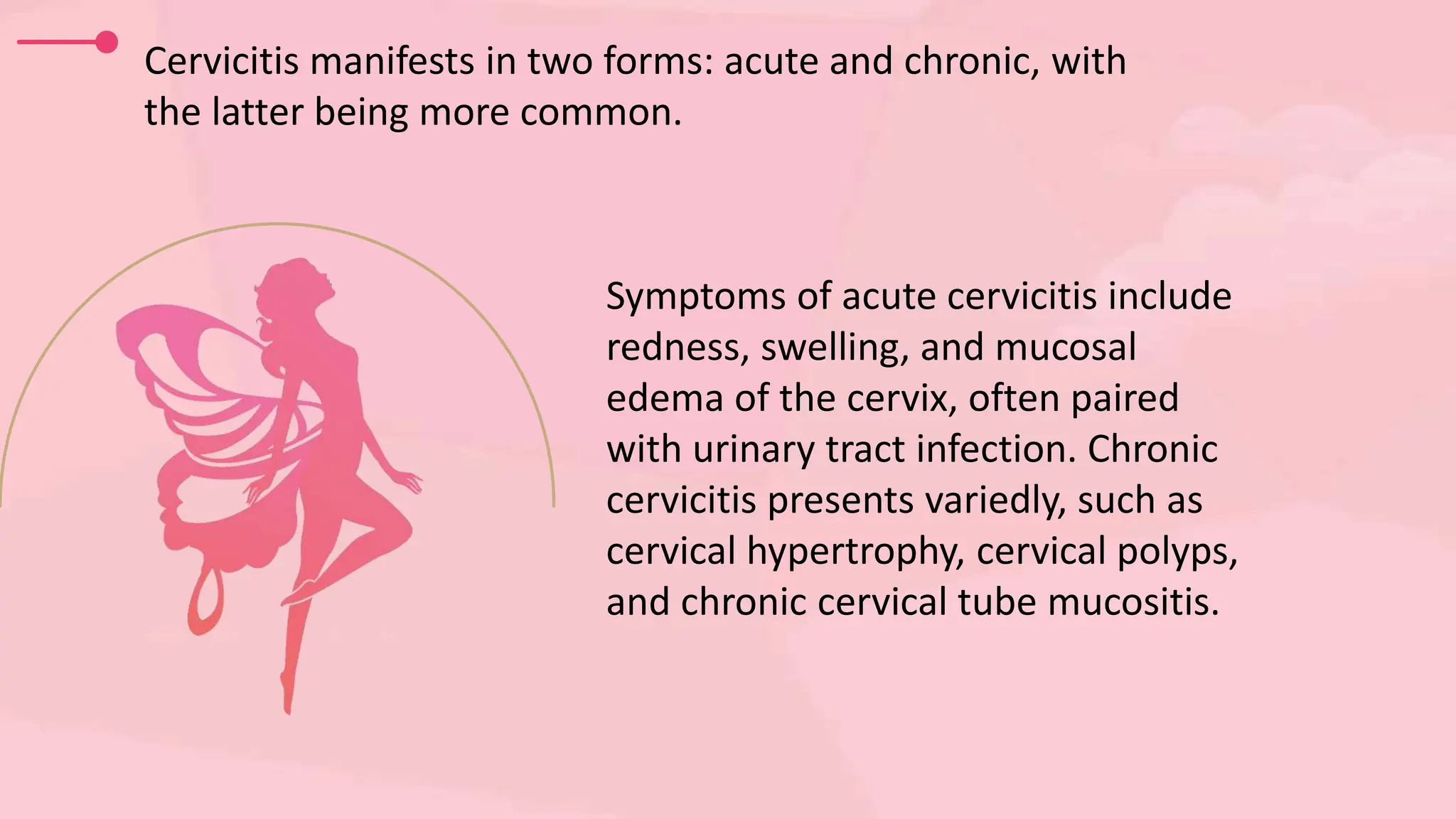 Cervicitis manifests in two forms: acute and chronic, with the latter being more common.

Symptoms of acute cervicitis include redness, swelling, and mucosal edema of the cervix, often paired with urinary tract infection. Chronic cervicitis presents variedly, such as cervical hypertrophy, cervical polyps, and chronic cervical tube mucositis.